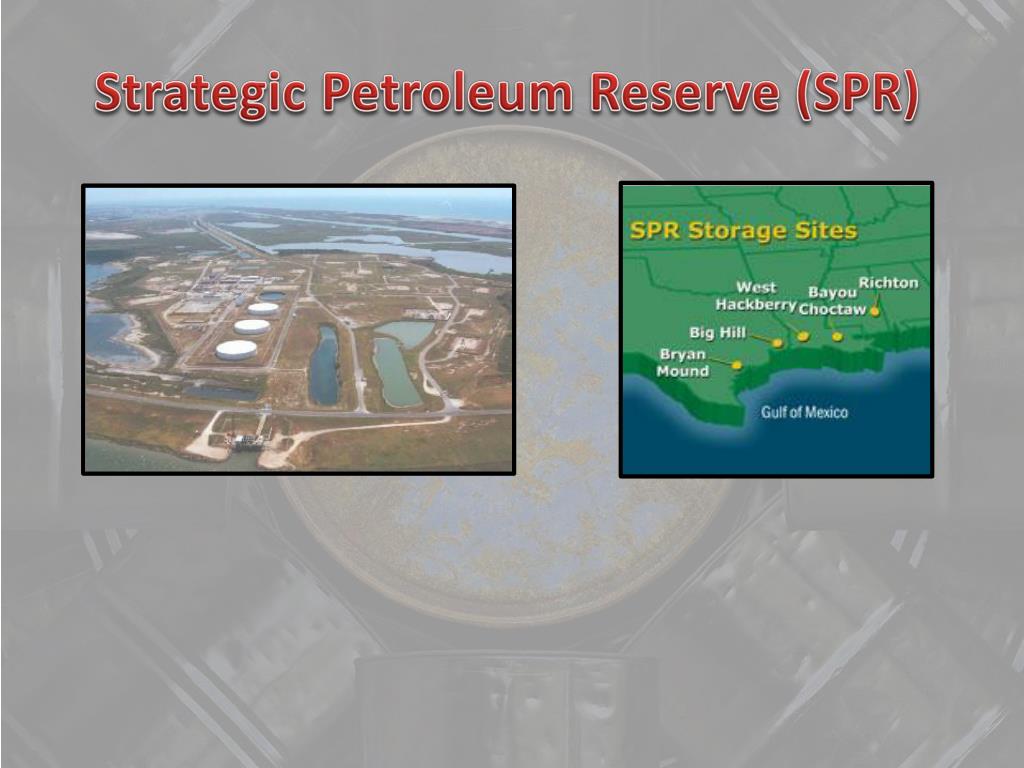 Strategic Petroleum Reserve (SPR)

SPR Storage Sites

West Hackberry

Bayou Choctaw

Richton

Big Hill

Bryan Mound

Gulf of Mexico